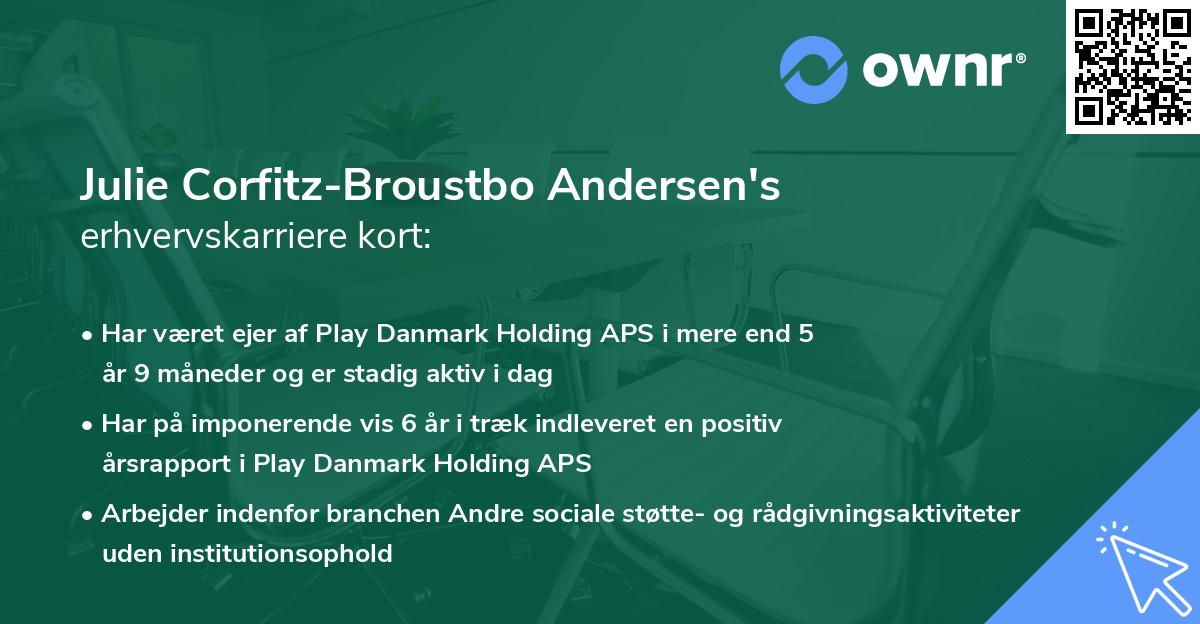 ownr®

Julie Corfitz-Broustbo Andersen's
erhvervskarriere kort:

• Har været ejer af Play Danmark Holding APS i mere end 5 år 9 måneder og er stadig aktiv i dag

• Har på imponerende vis 6 år i træk indleveret en positiv årsrapport i Play Danmark Holding APS

• Arbejder indenfor branchen Andre sociale støtte- og rådgivningsaktiviteter uden institutionsophold